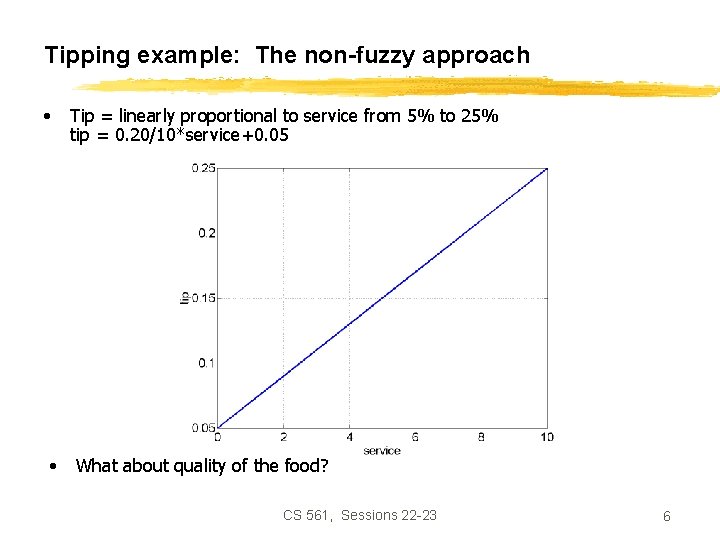 Tipping example: The non-fuzzy approach

• Tip = linearly proportional to service from 5% to 25%
tip = 0.20/10*service+0.05

0.25
0.2
0.15
0.1
0.05
tip
0
2
4
6
8
10
service

• What about quality of the food?

CS 561, Sessions 22-23

6